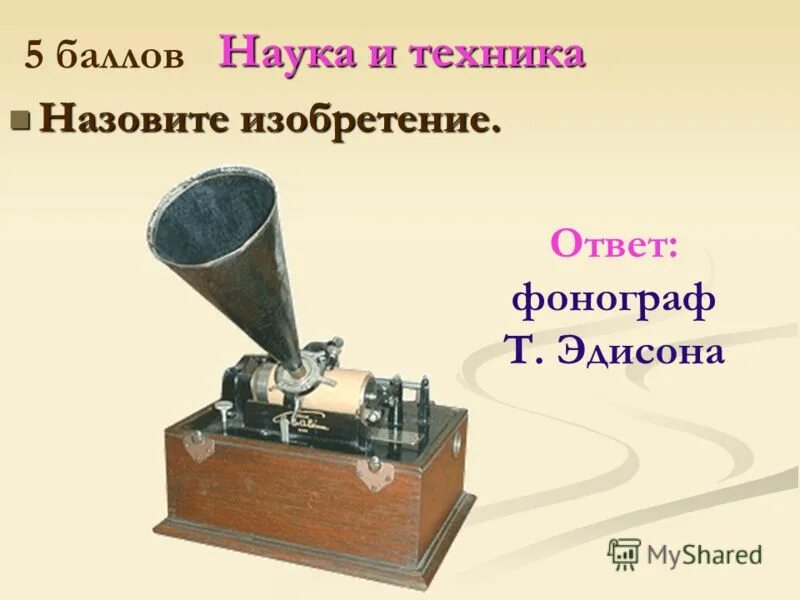 5 баллов Наука и техника

Назовите изобретение.

Ответ: фонограф Т. Эдисона

MyShared